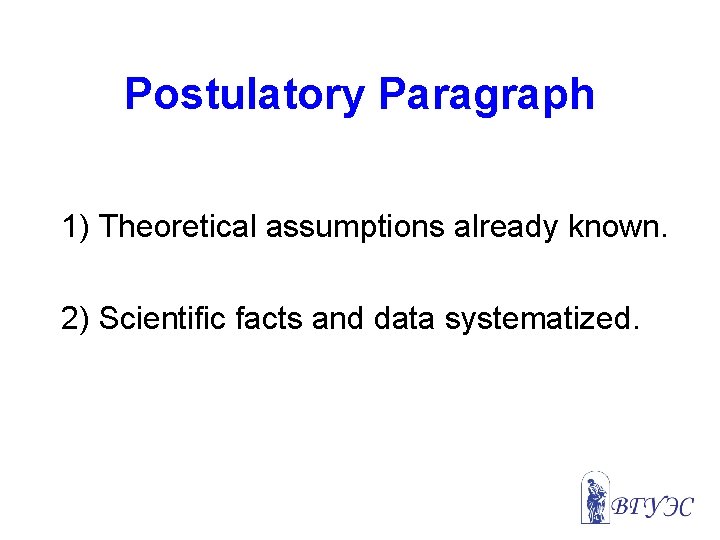 Postulatory Paragraph

1) Theoretical assumptions already known.

2) Scientific facts and data systematized.

ВГУЭС